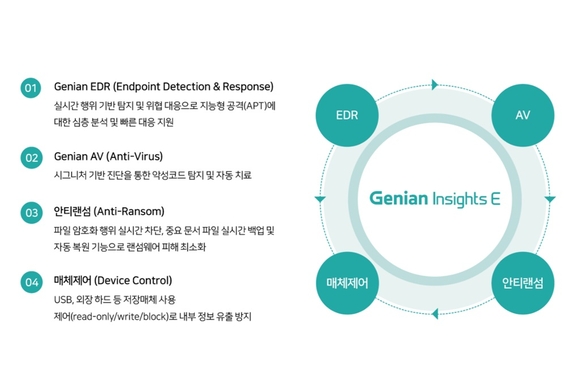 01 Genian EDR (Endpoint Detection & Response)
실시간 행위 기반 탐지 및 위협 대응으로 지능형 공격(APT)에 대한 심층 분석 및 빠른 대응 지원

02 Genian AV (Anti-Virus)
시그니처 기반 진단을 통한 악성코드 탐지 및 자동 치료

03 안티랜섬 (Anti-Ransom)
파일 암호화 행위 실시간 차단, 중요 문서 파일 실시간 백업 및 자동 복원 기능으로 랜섬웨어 피해 최소화

04 매체제어 (Device Control)
USB, 외장 하드 등 저장매체 사용
제어(read-only/write/block)로 내부 정보 유출 방지

EDR
AV
Genian Insights E
매체제어
안티랜섬